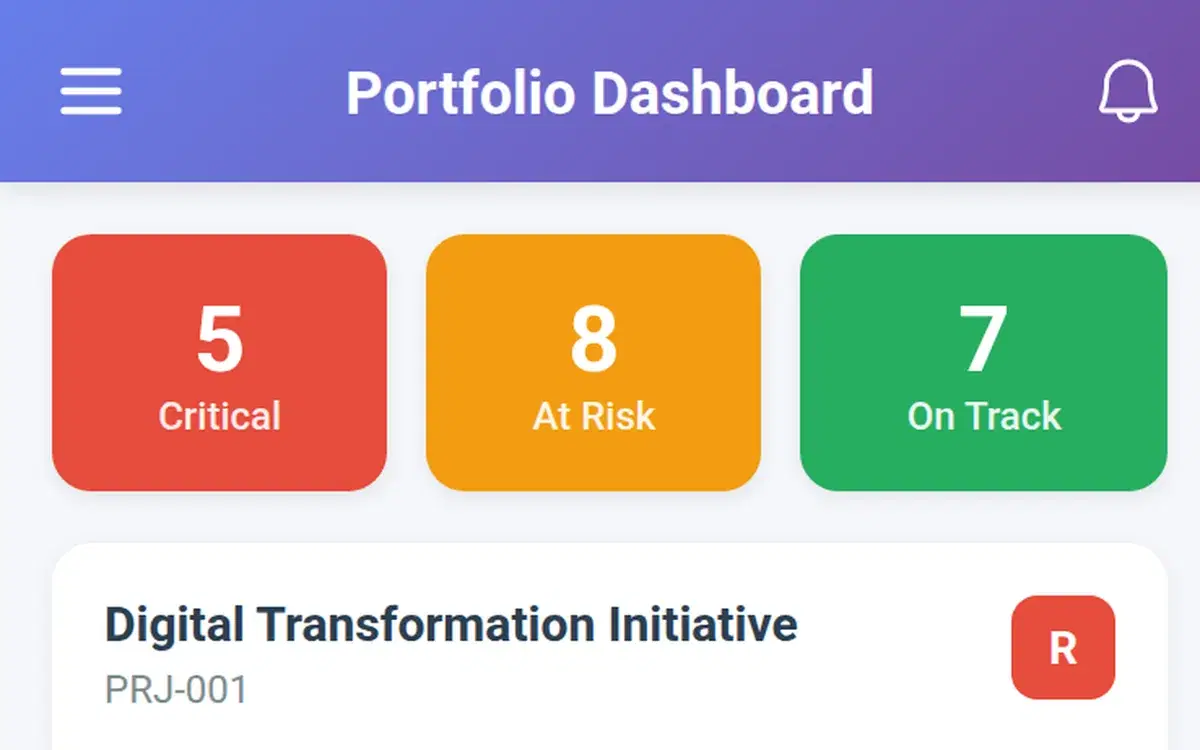 Portfolio Dashboard

5
Critical

8
At Risk

7
On Track

Digital Transformation Initiative
PRJ-001

R